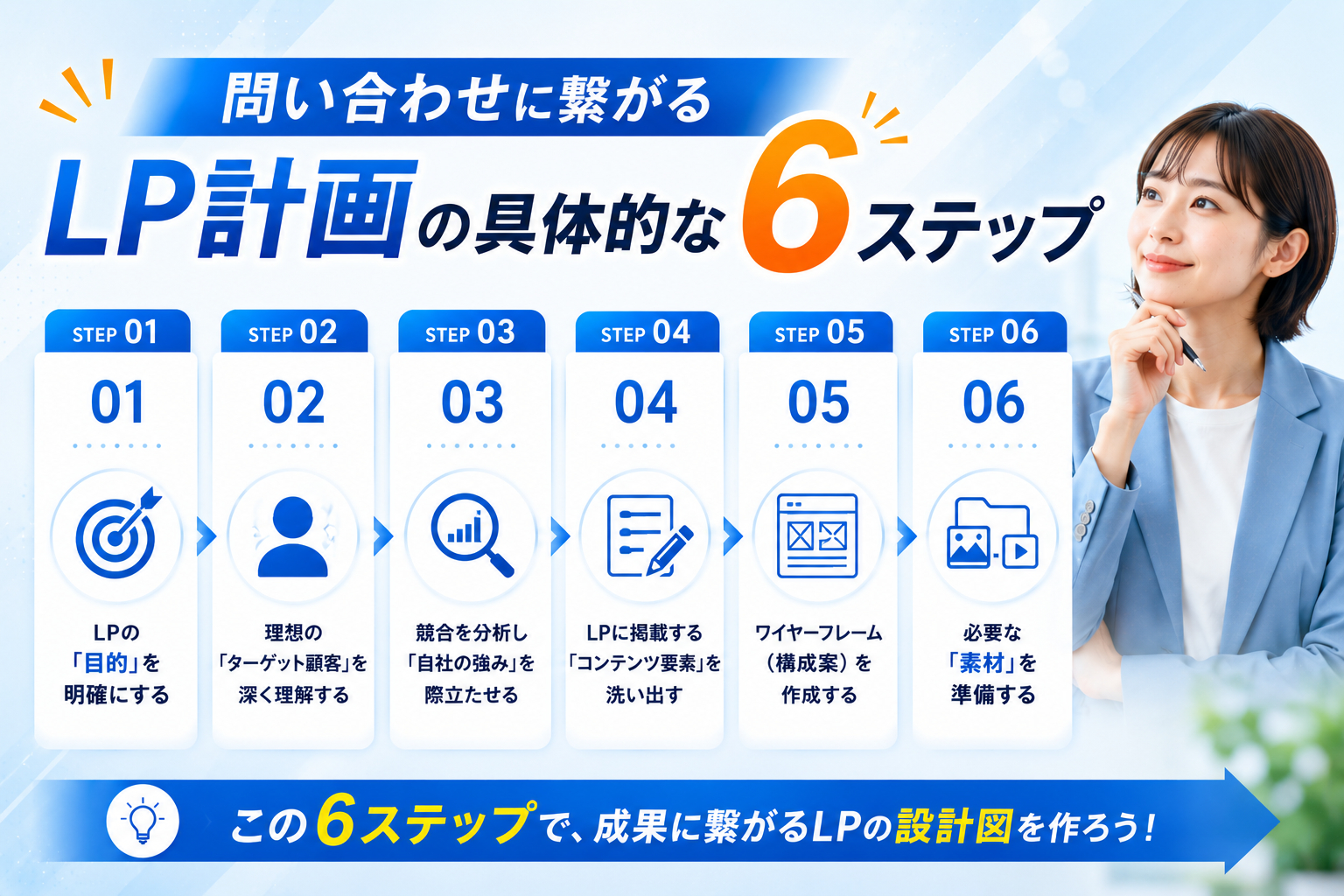 問い合わせに繋がる

LP計画の具体的な6ステップ

STEP 01
01
LPの「目的」を明確にする

STEP 02
02
理想の「ターゲット顧客」を深く理解する

STEP 03
03
競合を分析し「自社の強み」を際立たせる

STEP 04
04
LPに掲載する「コンテンツ要素」を洗い出す

STEP 05
05
ワイヤーフレーム（構成案）を作成する

STEP 06
06
必要な「素材」を準備する

この6ステップで、成果に繋がるLPの設計図を作ろう！